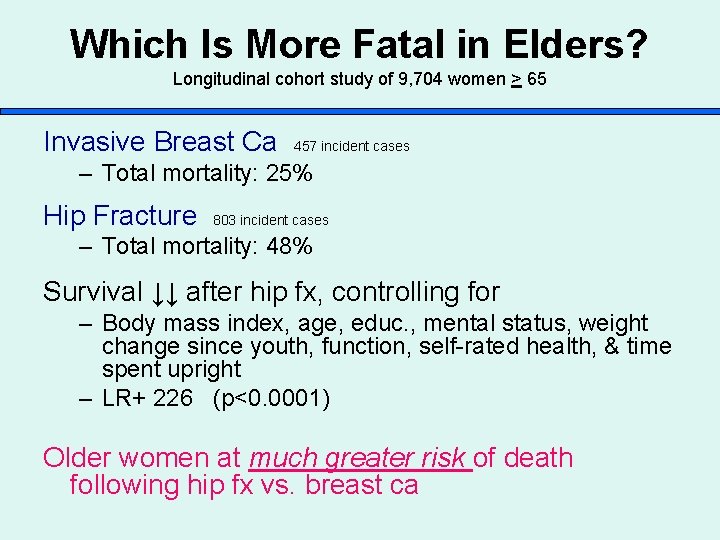 Which Is More Fatal in Elders?

Longitudinal cohort study of 9,704 women $\geq$ 65

Invasive Breast Ca 457 incident cases

– Total mortality: 25%

Hip Fracture 803 incident cases

– Total mortality: 48%

Survival ↓↓ after hip fx, controlling for

– Body mass index, age, educ., mental status, weight change since youth, function, self-rated health, & time spent upright

– LR+ 226 (p<0.0001)

Older women at much greater risk of death following hip fx vs. breast ca